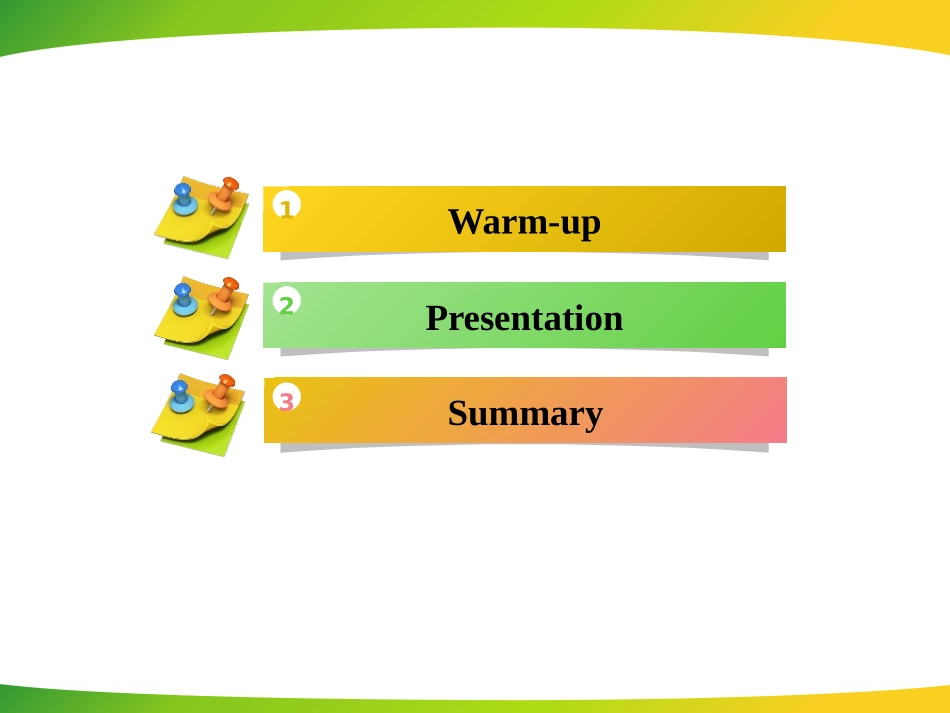 1 Warm-up

2 Presentation

3 Summary